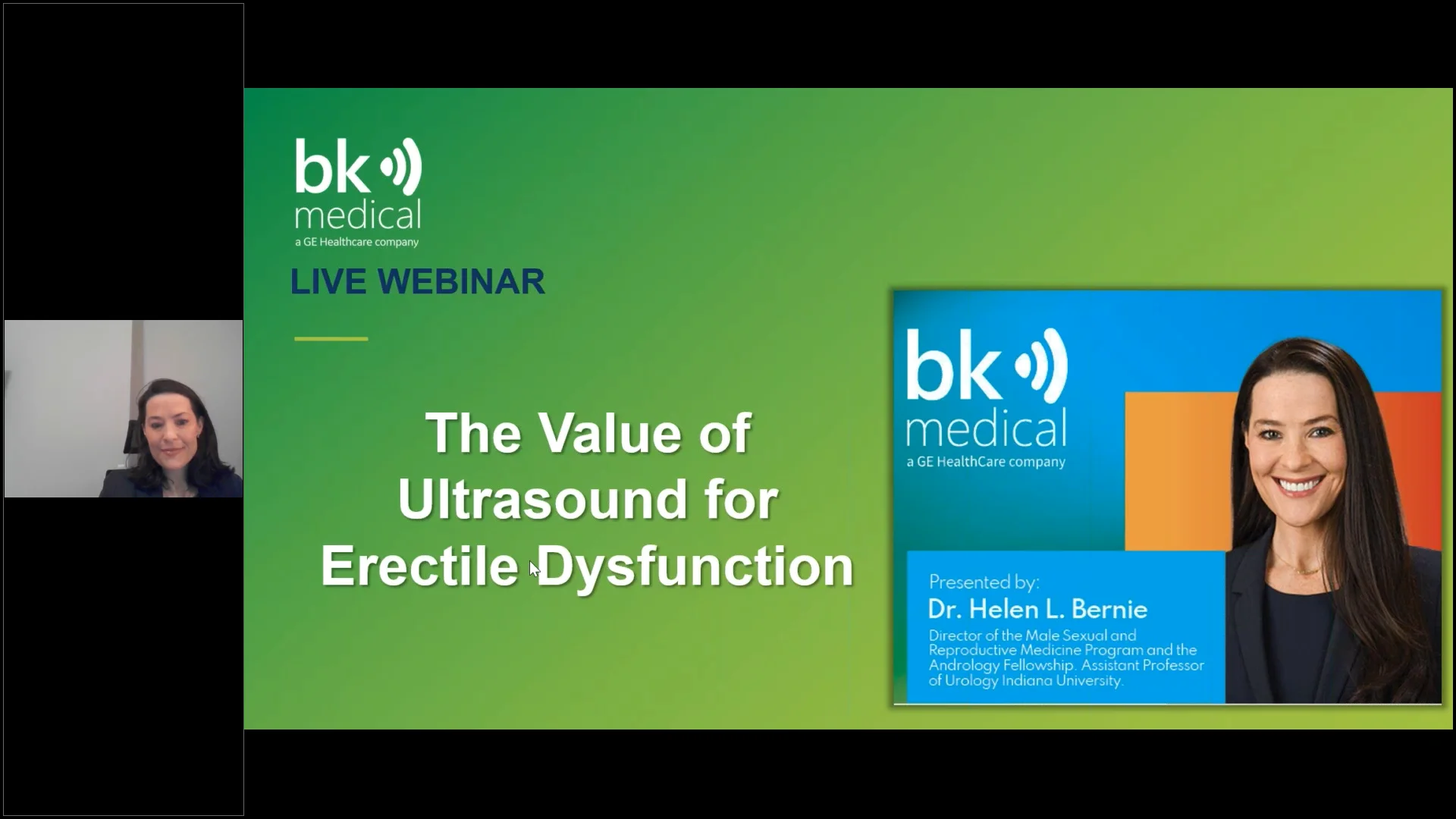 bk medical
a GE Healthcare company

LIVE WEBINAR

The Value of Ultrasound for Erectile Dysfunction

bk medical
a GE HealthCare company

Presented by:
Dr. Helen L. Bernie
Director of the Male Sexual and Reproductive Medicine Program and the Andrology Fellowship. Assistant Professor of Urology Indiana University.